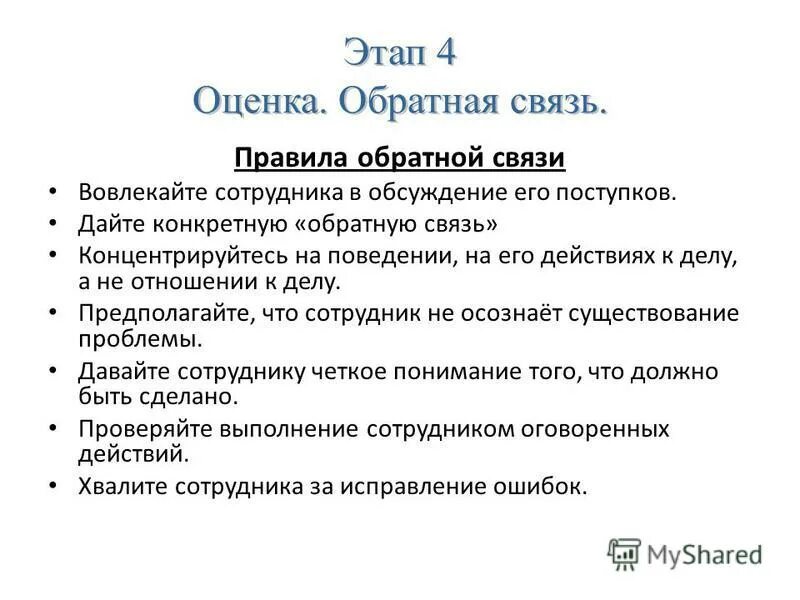 Этап 4
Оценка. Обратная связь.

Правила обратной связи

• Вовлекайте сотрудника в обсуждение его поступков.
• Дайте конкретную «обратную связь»
• Концентрируйтесь на поведении, на его действиях к делу, а не отношении к делу.
• Предполагайте, что сотрудник не осознаёт существование проблемы.
• Давайте сотруднику четкое понимание того, что должно быть сделано.
• Проверяйте выполнение сотрудником оговоренных действий.
• Хвалите сотрудника за исправление ошибок.

MyShared